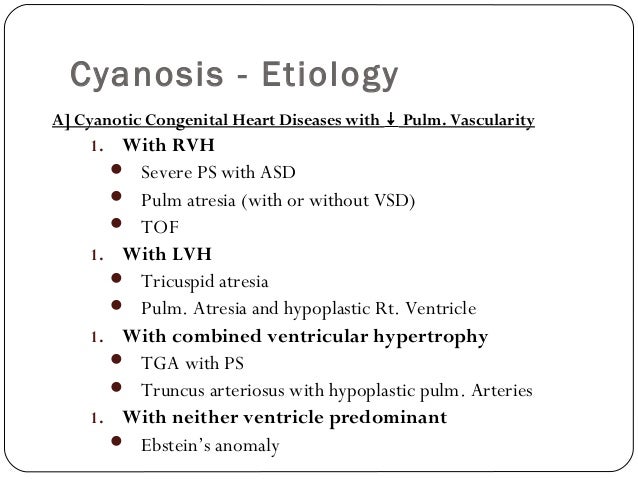 Cyanosis - Etiology

A] Cyanotic Congenital Heart Diseases with ↓ Pulm. Vascularity

1. With RVH
- Severe PS with ASD
- Pulm atresia (with or without VSD)
- TOF

1. With LVH
- Tricuspid atresia
- Pulm. Atresia and hypoplastic Rt. Ventricle

1. With combined ventricular hypertrophy
- TGA with PS
- Truncus arteriosus with hypoplastic pulm. Arteries

1. With neither ventricle predominant
- Ebstein's anomaly